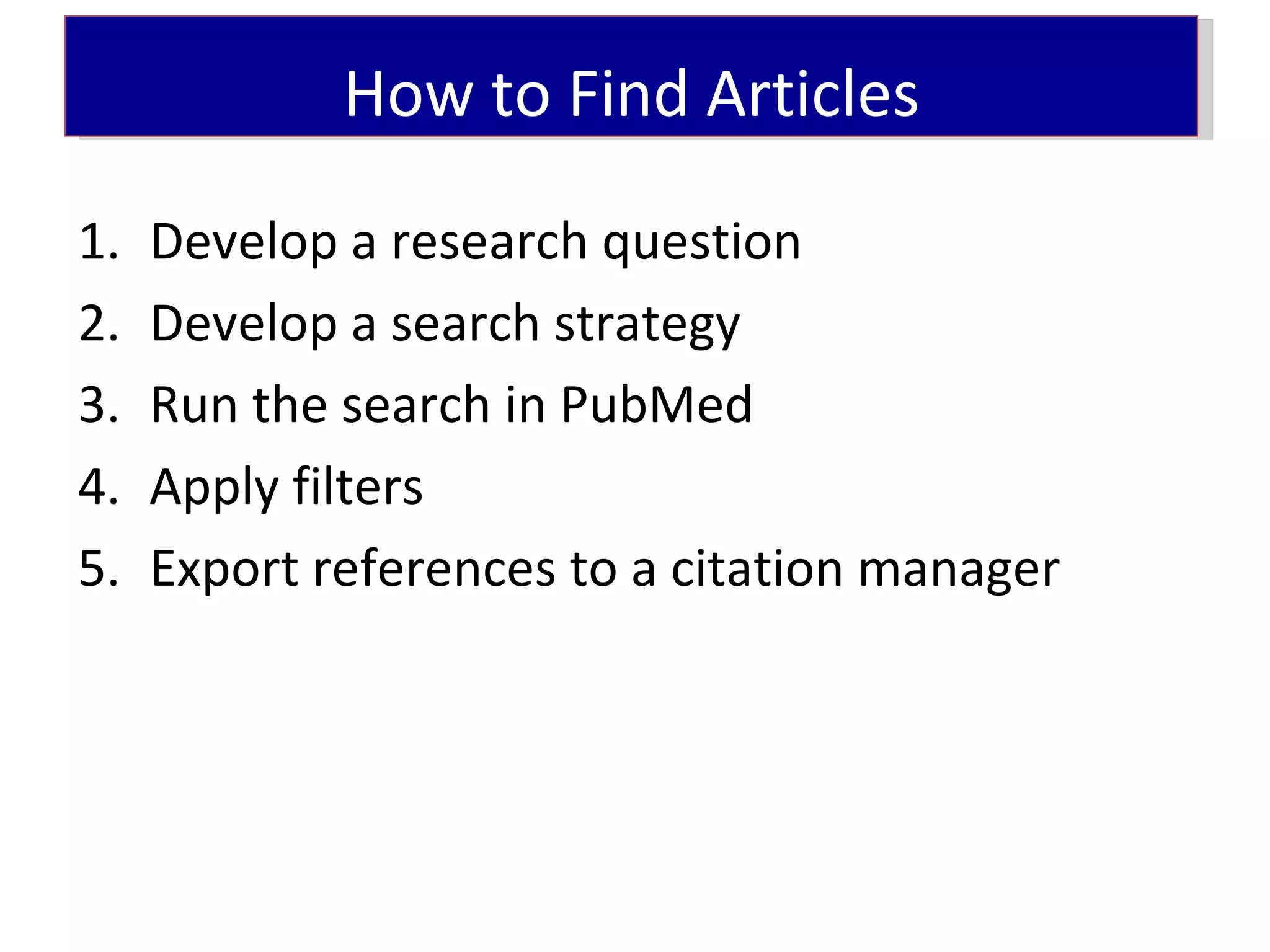 How to Find Articles

1. Develop a research question
2. Develop a search strategy
3. Run the search in PubMed
4. Apply filters
5. Export references to a citation manager